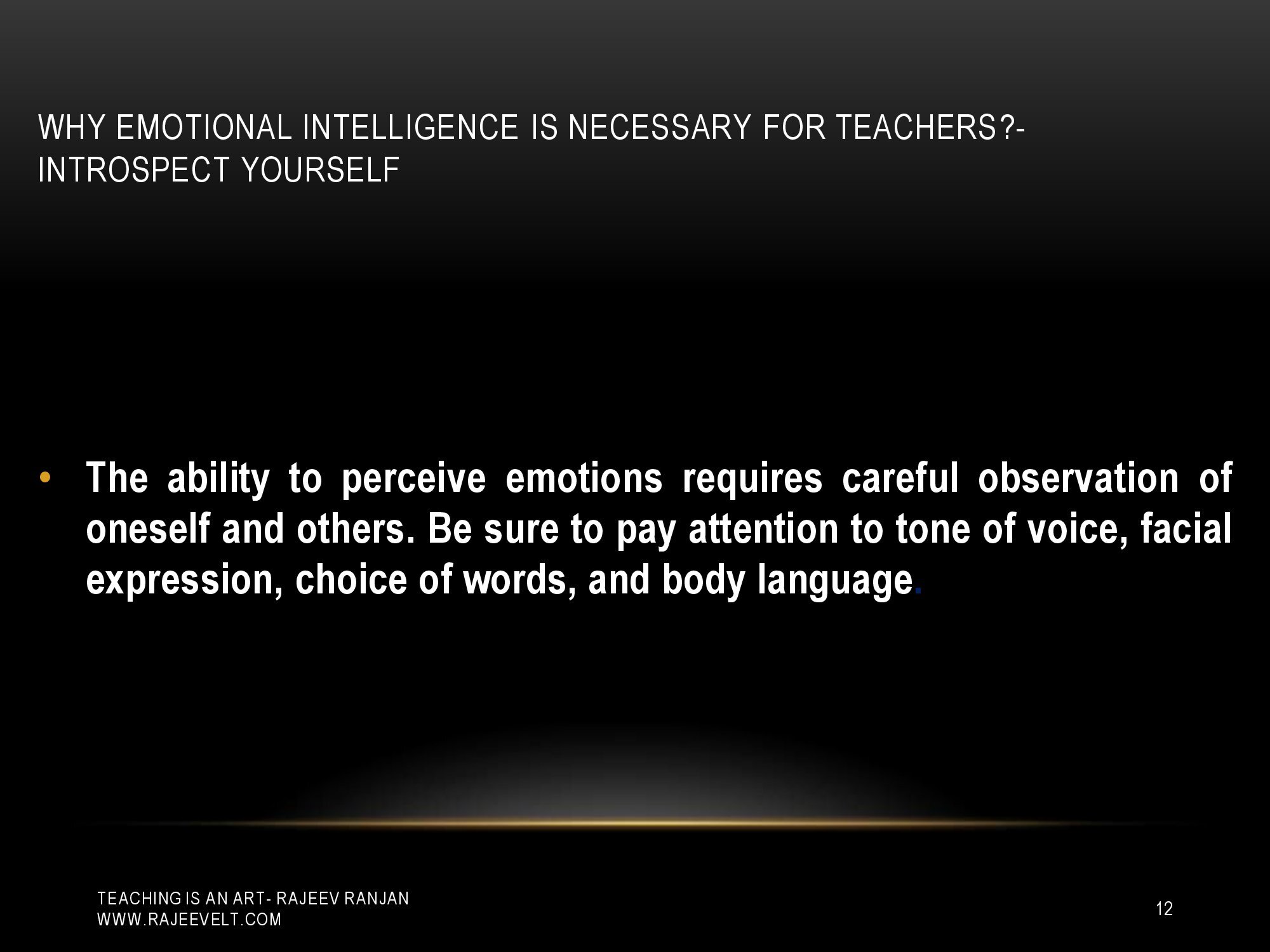 WHY EMOTIONAL INTELLIGENCE IS NECESSARY FOR TEACHERS?- INTROSPECT YOURSELF

• The ability to perceive emotions requires careful observation of oneself and others. Be sure to pay attention to tone of voice, facial expression, choice of words, and body language.

TEACHING IS AN ART- RAJEEV RANJAN
WWW.RAJEEVELT.COM

12